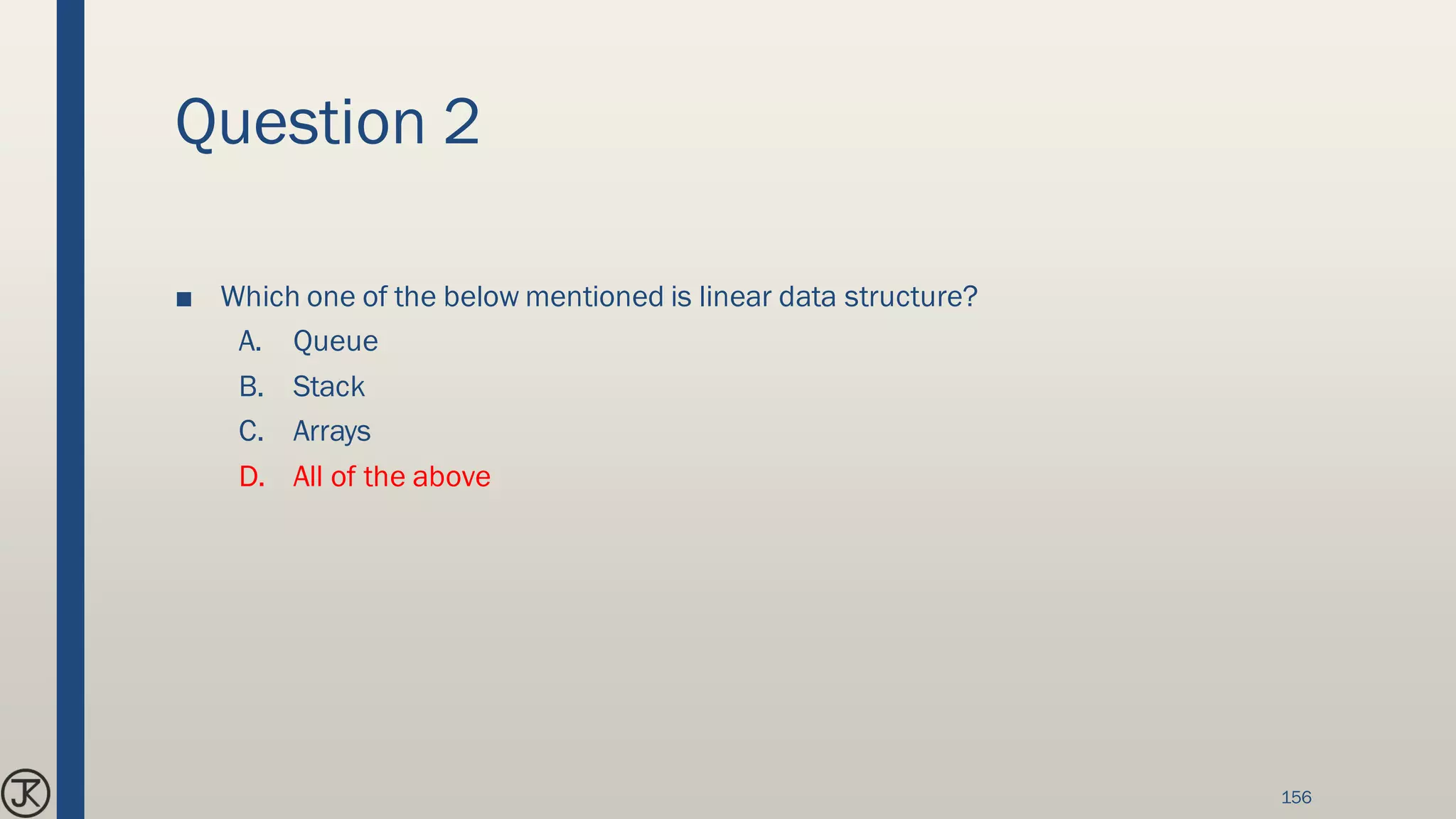 Question 2

■ Which one of the below mentioned is linear data structure?

A. Queue

B. Stack

C. Arrays

D. All of the above

JK

156